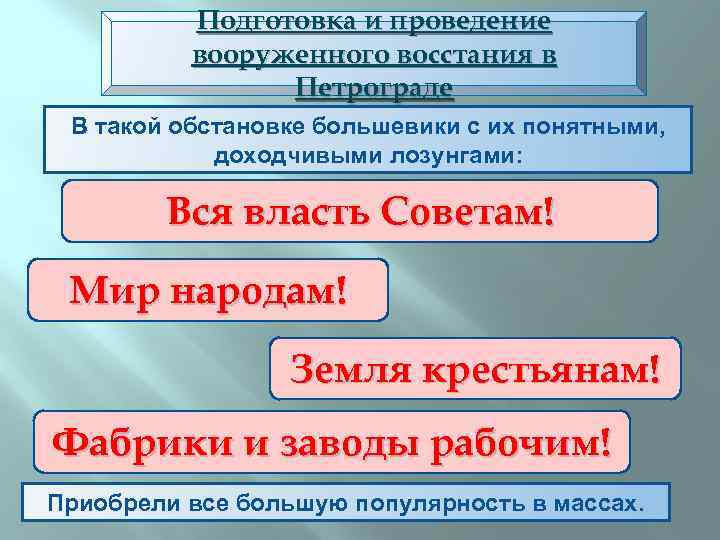 Подготовка и проведение вооруженного восстания в Петрограде

В такой обстановке большевики с их понятными, доходчивыми лозунгами:

Вся власть Советам!

Мир народам!

Земля крестьянам!

Фабрики и заводы рабочим!

Приобрели все большую популярность в массах.